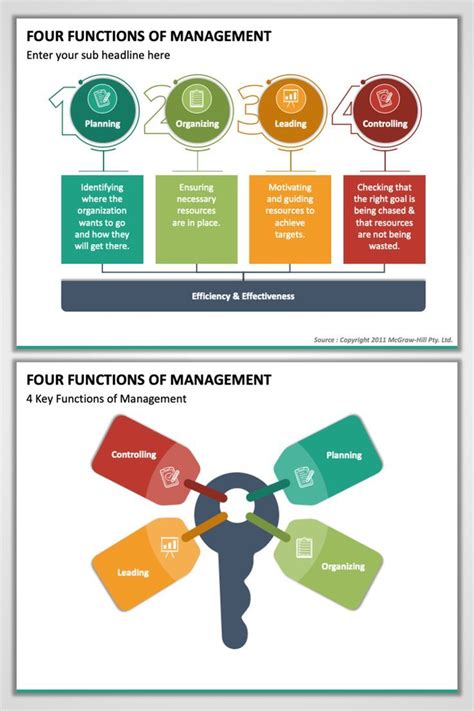 FOUR FUNCTIONS OF MANAGEMENT
Enter your sub headline here

1
Planning
2
Organizing
3
Leading
4
Controlling

Identifying where the organization wants to go and how they will get there.

Ensuring necessary resources are in place.

Motivating and guiding resources to achieve targets.

Checking that the right goal is being chased & that resources are not being wasted.

Efficiency & Effectiveness

Source : Copyright 2011 McGraw-Hill Pty. Ltd.

FOUR FUNCTIONS OF MANAGEMENT
4 Key Functions of Management

Controlling
Planning
Leading
Organizing